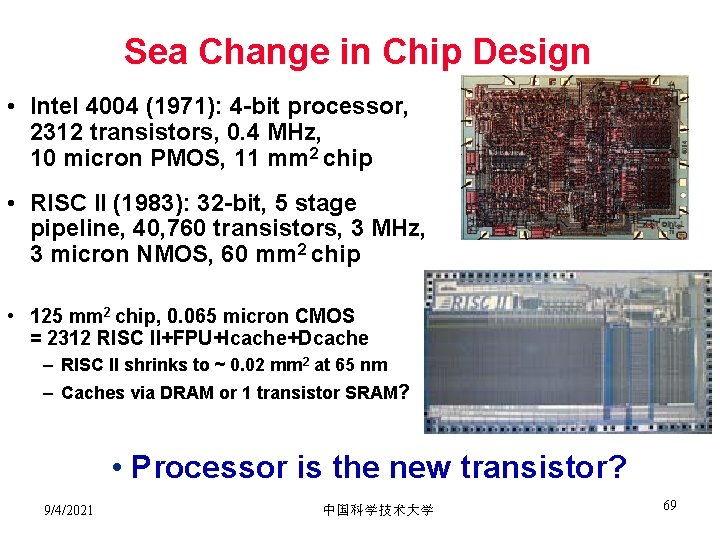 Sea Change in Chip Design

• Intel 4004 (1971): 4-bit processor, 2312 transistors, 0.4 MHz, 10 micron PMOS, 11 mm$^2$ chip

• RISC II (1983): 32-bit, 5 stage pipeline, 40,760 transistors, 3 MHz, 3 micron NMOS, 60 mm$^2$ chip

• 125 mm$^2$ chip, 0.065 micron CMOS = 2312 RISC II+FPU+Icache+Dcache
– RISC II shrinks to ~ 0.02 mm$^2$ at 65 nm
– Caches via DRAM or 1 transistor SRAM?

RISC II

• Processor is the new transistor?

9/4/2021
中国科学技术大学
69